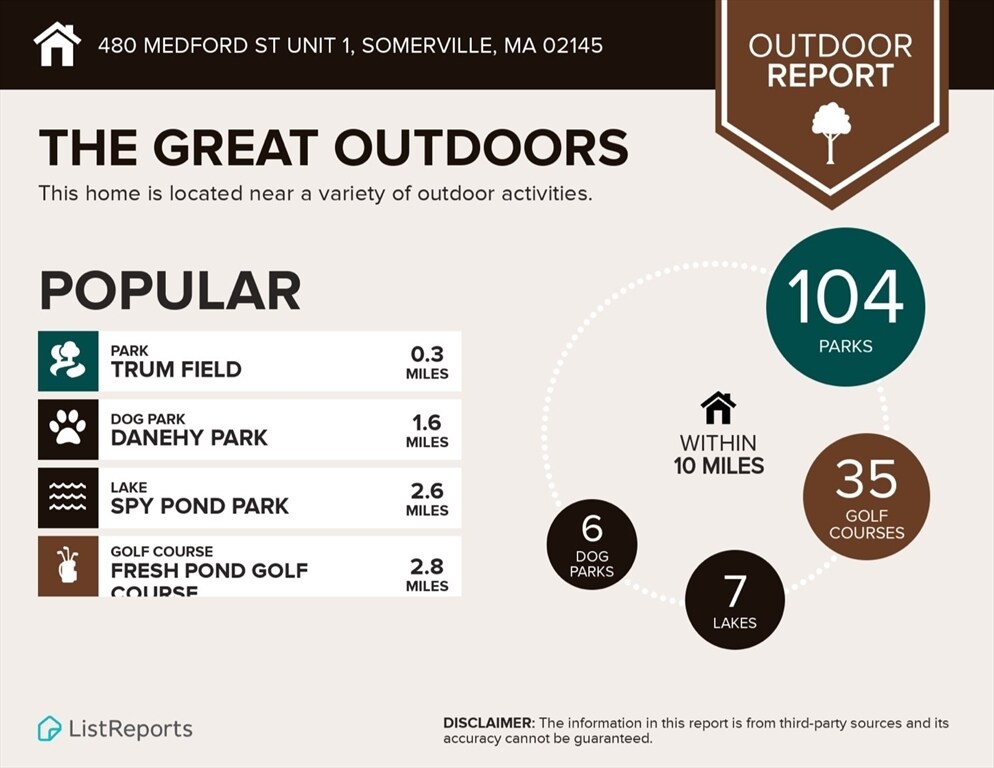 480 MEDFORD ST UNIT 1, SOMERVILLE, MA 02145

OUTDOOR REPORT

THE GREAT OUTDOORS

This home is located near a variety of outdoor activities.

POPULAR

PARK
TRUM FIELD
0.3 MILES

DOG PARK
DANEHY PARK
1.6 MILES

LAKE
SPY POND PARK
2.6 MILES

GOLF COURSE
FRESH POND GOLF COURSE
2.8 MILES

104 PARKS

WITHIN 10 MILES

35 GOLF COURSES

6 DOG PARKS

7 LAKES

ListReports

DISCLAIMER: The information in this report is from third-party sources and its accuracy cannot be guaranteed.